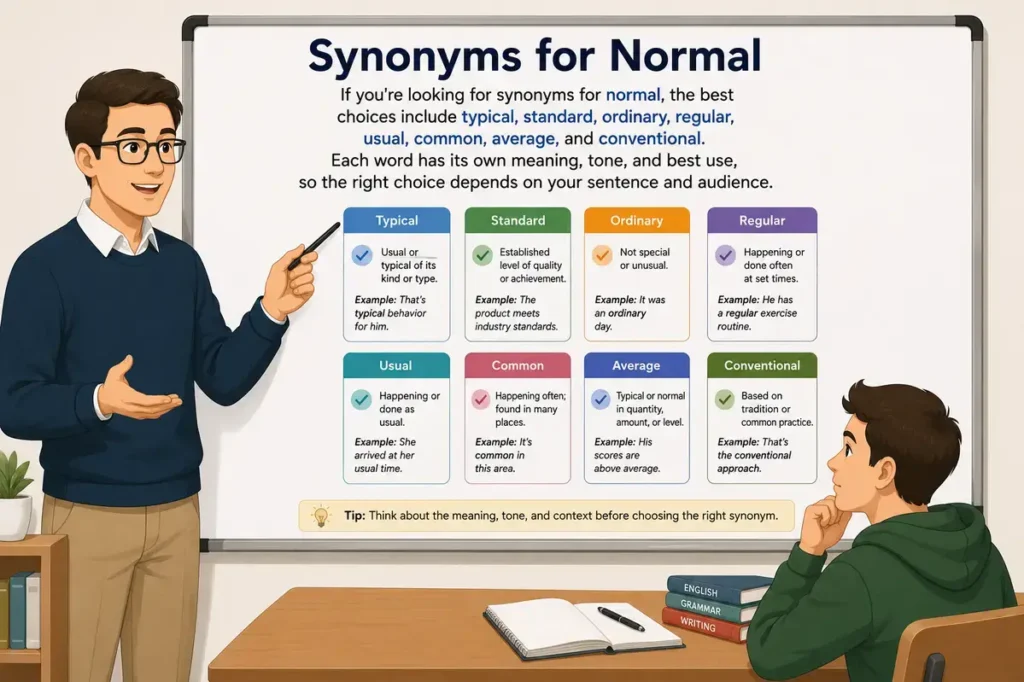 Synonyms for Normal

If you're looking for synonyms for normal, the best choices include typical, standard, ordinary, regular, usual, common, average, and conventional. Each word has its own meaning, tone, and best use, so the right choice depends on your sentence and audience.

Typical
Usual or typical of its kind or type.
Example: That's typical behavior for him.

Standard
Established level of quality or achievement.
Example: The product meets industry standards.

Ordinary
Not special or unusual.
Example: It was an ordinary day.

Regular
Happening or done often at set times.
Example: He has a regular exercise routine.

Usual
Happening or done as usual.
Example: She arrived at her usual time.

Common
Happening often; found in many places.
Example: It's common in this area.

Average
Typical or normal in quantity, amount, or level.
Example: His scores are above average.

Conventional
Based on tradition or common practice.
Example: That's the conventional approach.

Tip: Think about the meaning, tone, and context before choosing the right synonym.

ENGLISH
GRAMMAR
WRITING